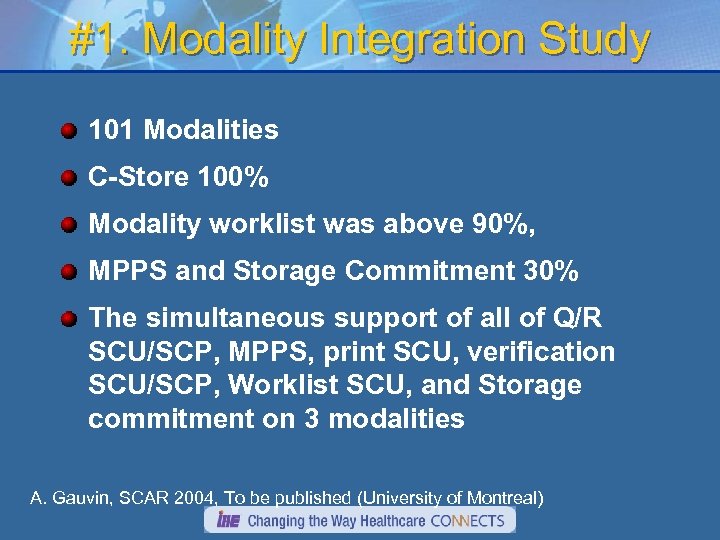 #1. Modality Integration Study

101 Modalities

C-Store 100%

Modality worklist was above 90%,

MPPS and Storage Commitment 30%

The simultaneous support of all of Q/R SCU/SCP, MPPS, print SCU, verification SCU/SCP, Worklist SCU, and Storage commitment on 3 modalities

A. Gauvin, SCAR 2004, To be published (University of Montreal)

IHE Changing the Way Healthcare CONNECTS